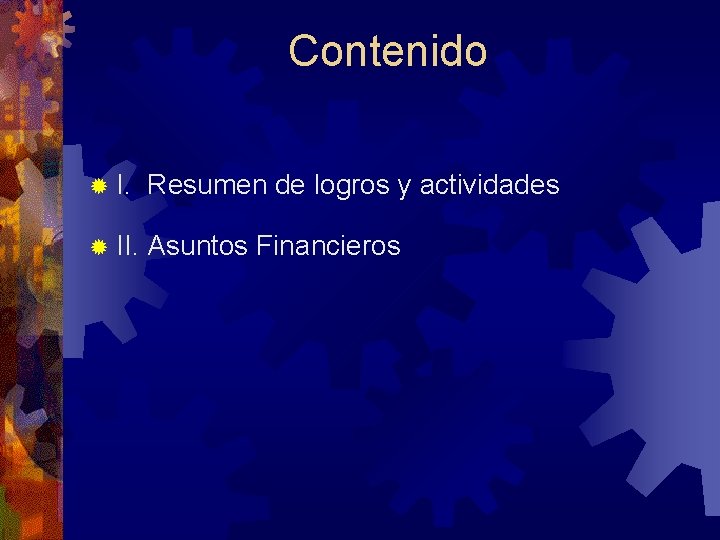 Contenido

I. Resumen de logros y actividades

II. Asuntos Financieros